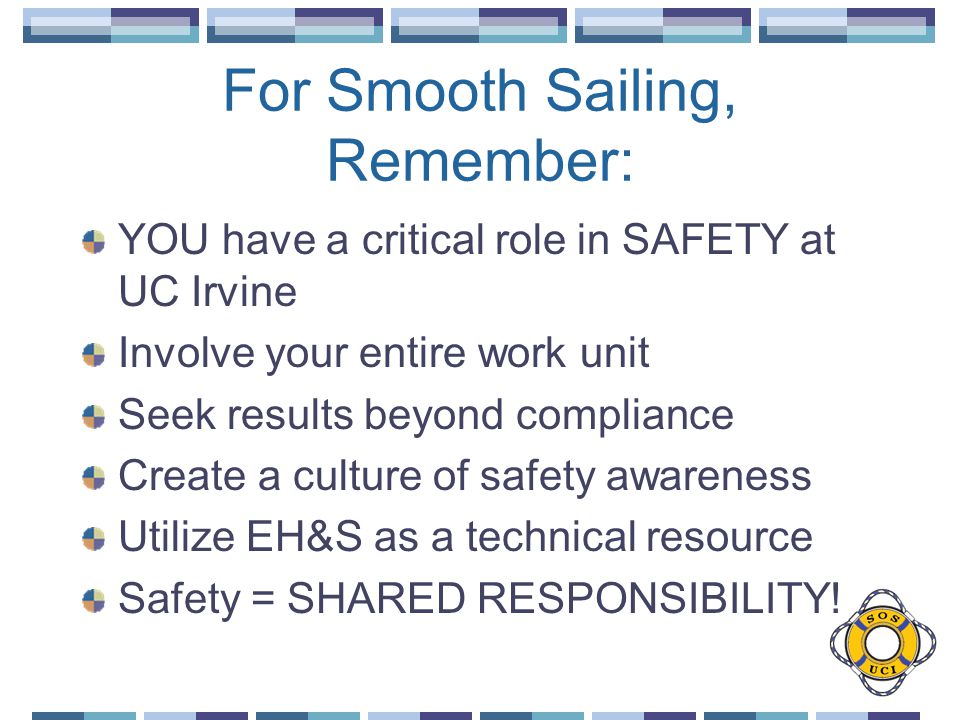 For Smooth Sailing, Remember:

YOU have a critical role in SAFETY at UC Irvine

Involve your entire work unit

Seek results beyond compliance

Create a culture of safety awareness

Utilize EH&S as a technical resource

Safety = SHARED RESPONSIBILITY!

SOS

UCI